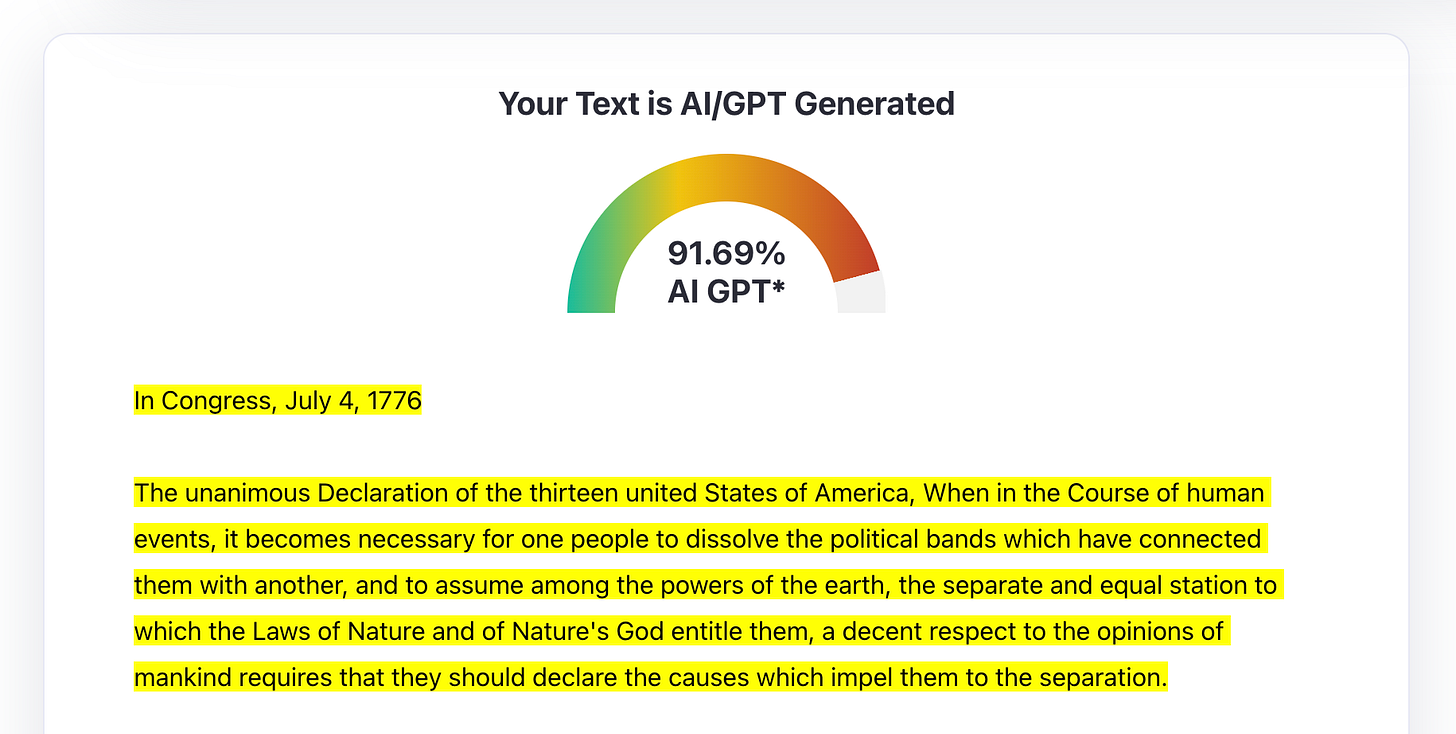 Your Text is AI/GPT Generated

91.69%
AI GPT*

In Congress, July 4, 1776

The unanimous Declaration of the thirteen united States of America, When in the Course of human events, it becomes necessary for one people to dissolve the political bands which have connected them with another, and to assume among the powers of the earth, the separate and equal station to which the Laws of Nature and of Nature's God entitle them, a decent respect to the opinions of mankind requires that they should declare the causes which impel them to the separation.